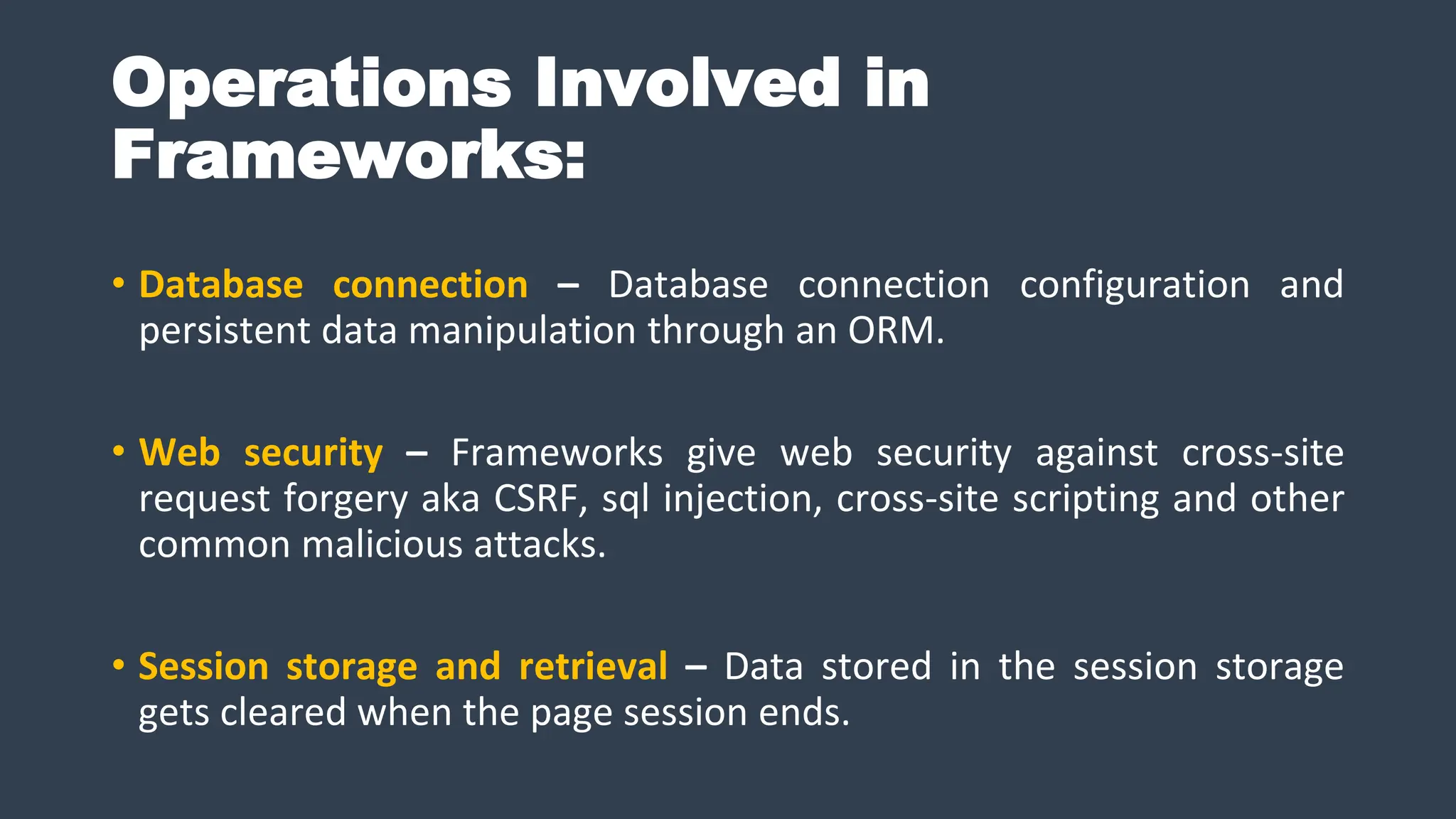 Operations Involved in Frameworks:

• Database connection – Database connection configuration and persistent data manipulation through an ORM.

• Web security – Frameworks give web security against cross-site request forgery aka CSRF, sql injection, cross-site scripting and other common malicious attacks.

• Session storage and retrieval – Data stored in the session storage gets cleared when the page session ends.